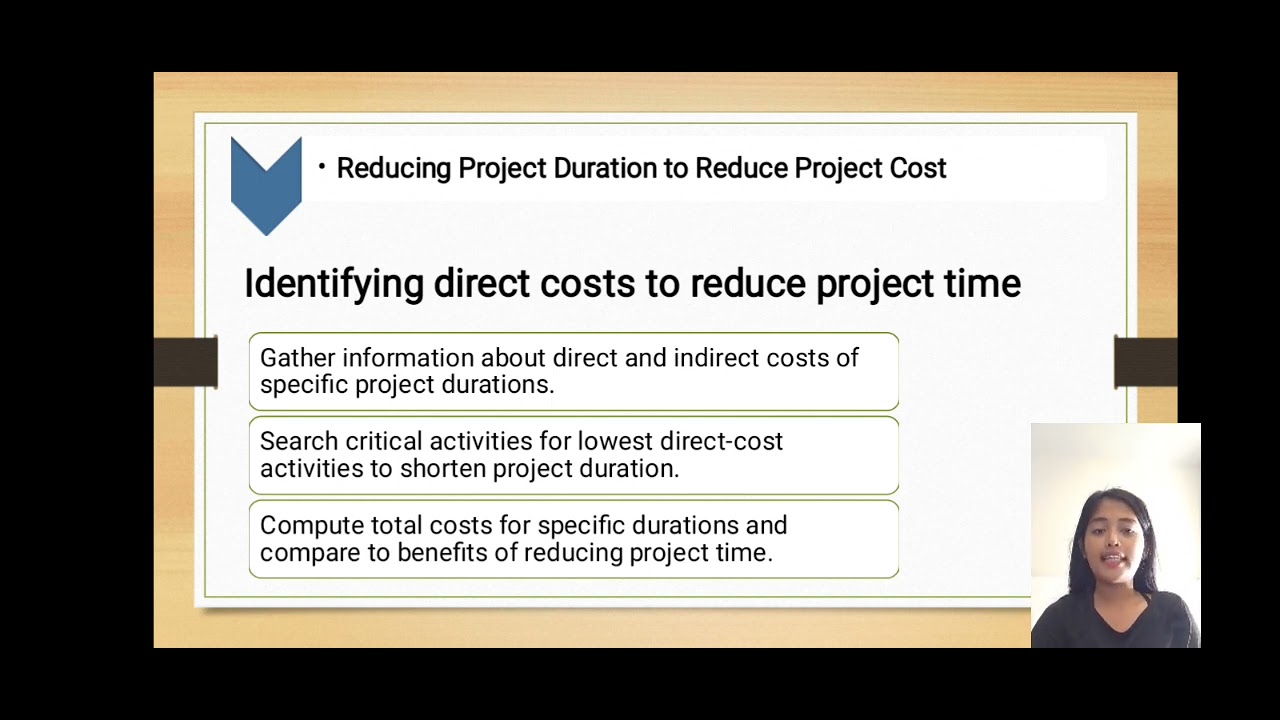 • Reducing Project Duration to Reduce Project Cost

Identifying direct costs to reduce project time

Gather information about direct and indirect costs of specific project durations.

Search critical activities for lowest direct-cost activities to shorten project duration.

Compute total costs for specific durations and compare to benefits of reducing project time.